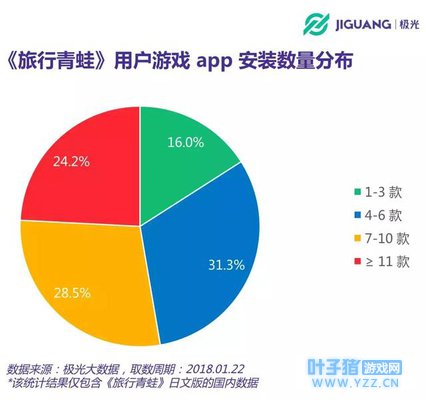 JIGUANG | 极光

《旅行青蛙》用户游戏 app 安装数量分布

16.0%
31.3%
28.5%
24.2%

1-3 款
4-6 款
7-10 款
≥ 11 款

数据来源：极光大数据，取数周期：2018.01.22
*该统计结果仅包含《旅行青蛙》日文版的国内数据

叶子猪 游戏网
WWW.YZZ.CN